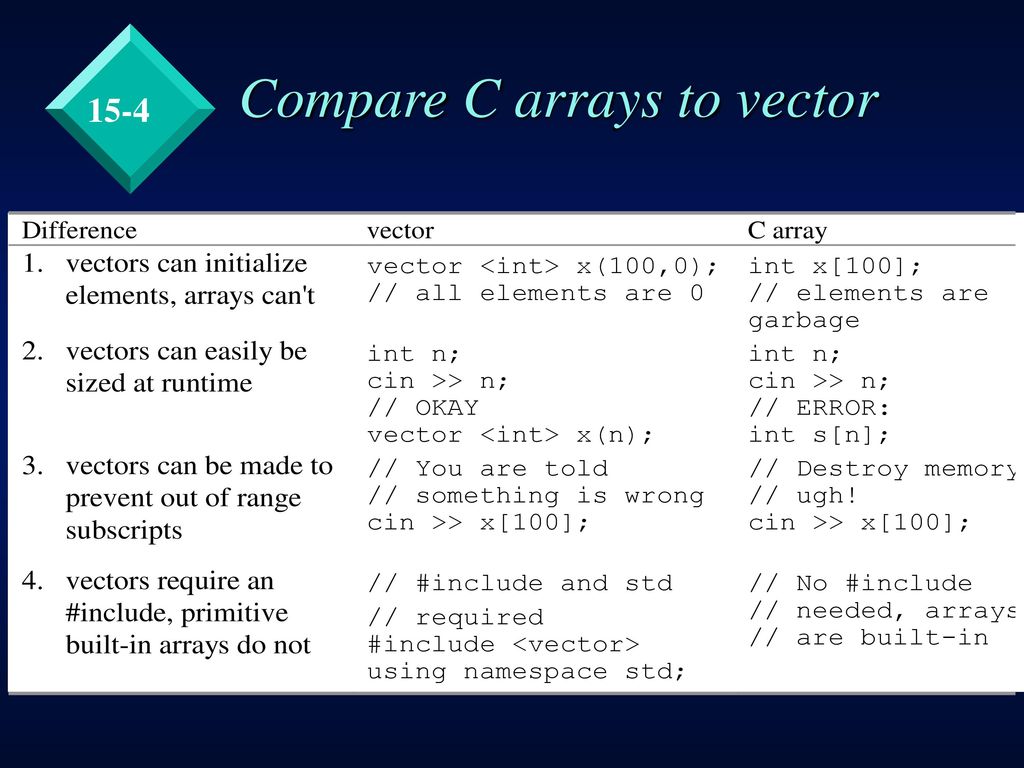 15-4

Compare C arrays to vector

| Difference | vector | C array |
|---|---|---|
| 1. vectors can initialize elements, arrays can't | vector <int> x(100,0); // all elements are 0 | int x[100]; // elements are garbage |
| 2. vectors can easily be sized at runtime | int n; cin >> n; // OKAY vector <int> x(n); | int n; cin >> n; // ERROR: int s[n]; |
| 3. vectors can be made to prevent out of range subscripts | // You are told // something is wrong cin >> x[100]; | // Destroy memory // ugh! cin >> x[100]; |
| 4. vectors require an #include, primitive built-in arrays do not | // #include and std // required #include <vector> using namespace std; | // No #include // needed, arrays // are built-in |